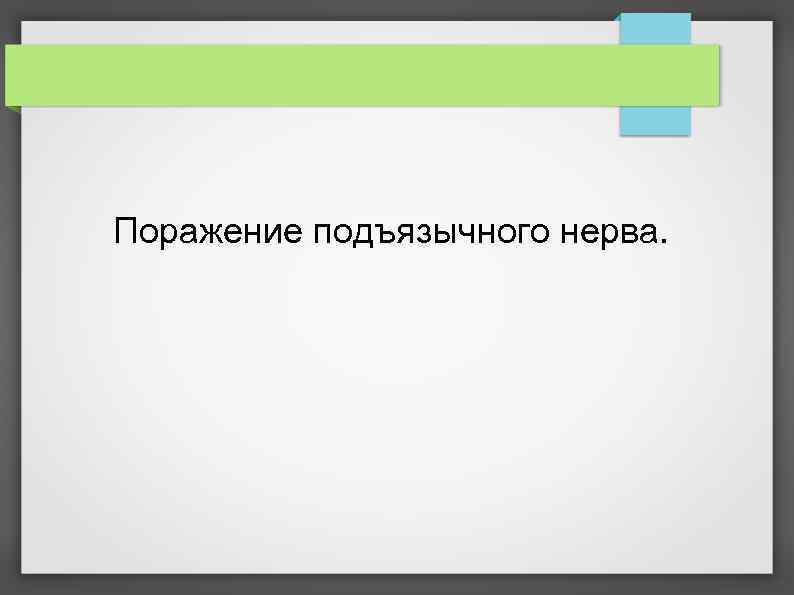 Поражение подъязычного нерва.